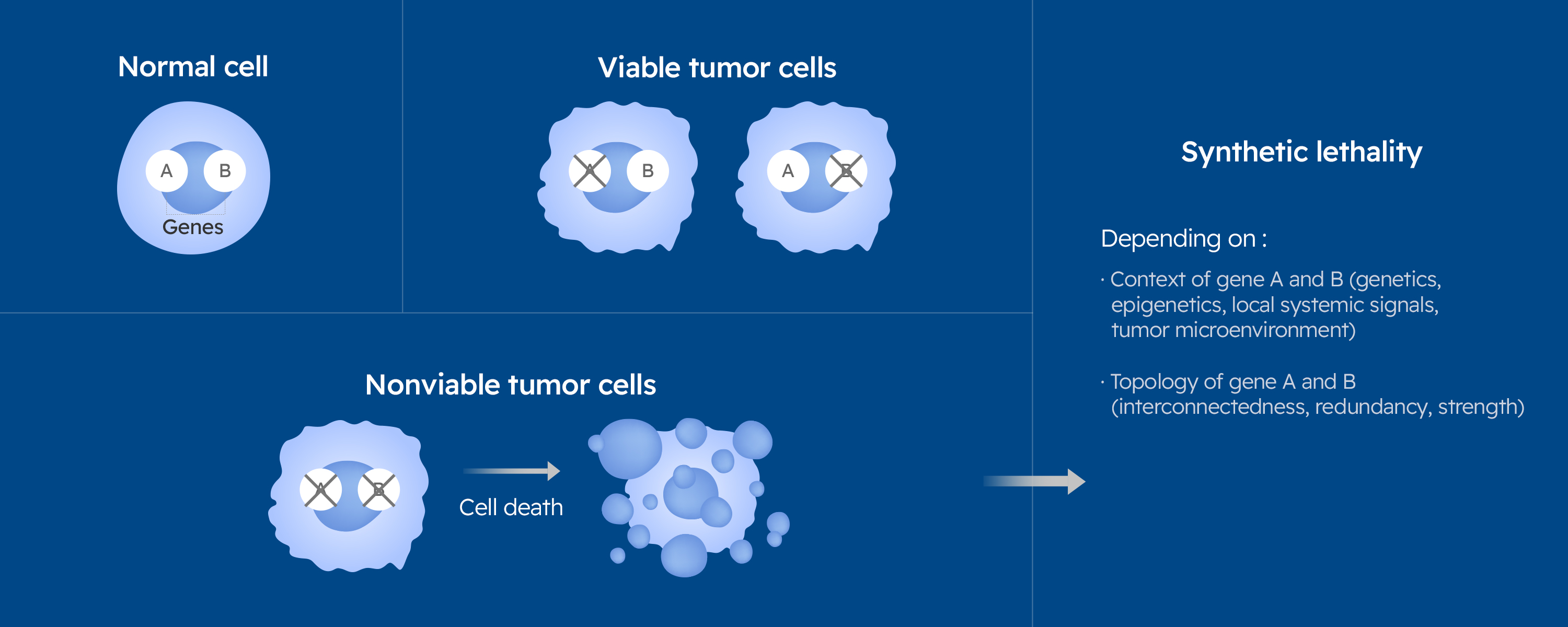 Normal cell

A B

Genes

Viable tumor cells

A B

A B

Nonviable tumor cells

A B

Cell death

Synthetic lethality

Depending on :

· Context of gene A and B (genetics, epigenetics, local systemic signals, tumor microenvironment)

· Topology of gene A and B (interconnectedness, redundancy, strength)